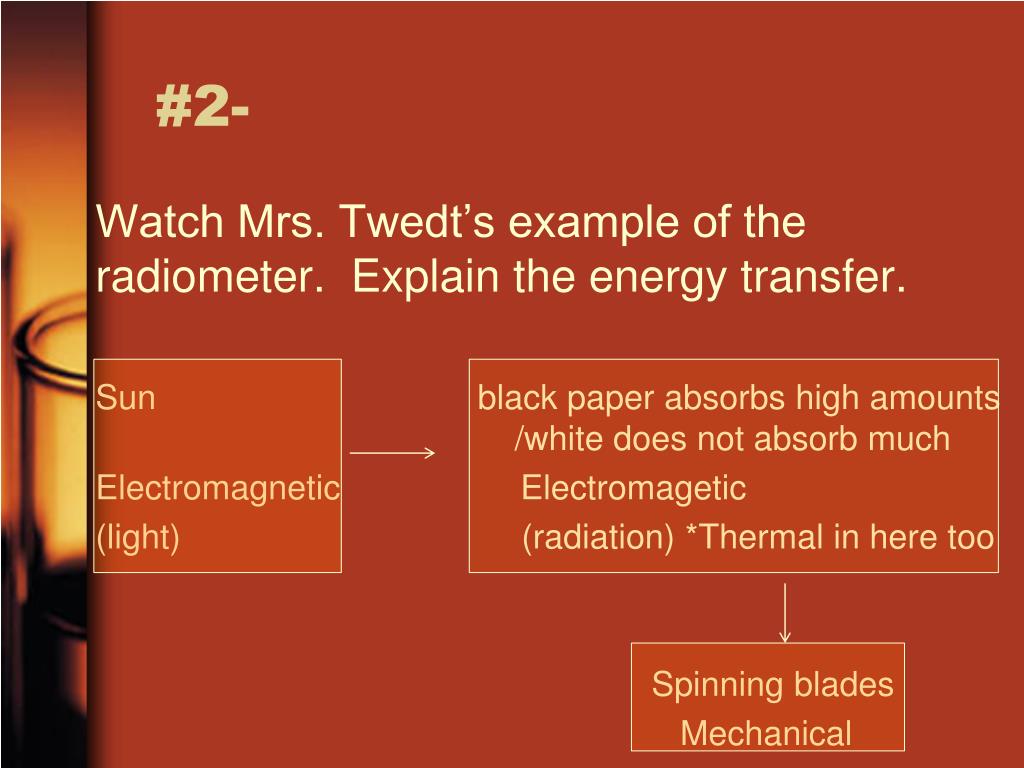 #2-

Watch Mrs. Twedt’s example of the radiometer. Explain the energy transfer.

Sun

Electromagnetic

(light)

black paper absorbs high amounts /white does not absorb much

Electromagetic

(radiation) *Thermal in here too

Spinning blades

Mechanical